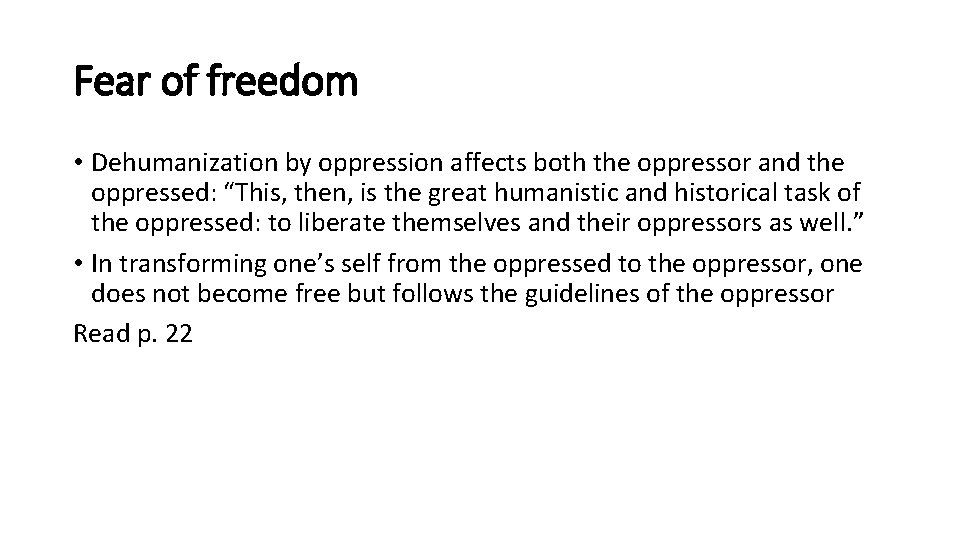 Fear of freedom

• Dehumanization by oppression affects both the oppressor and the oppressed: “This, then, is the great humanistic and historical task of the oppressed: to liberate themselves and their oppressors as well.”

• In transforming one’s self from the oppressed to the oppressor, one does not become free but follows the guidelines of the oppressor

Read p. 22